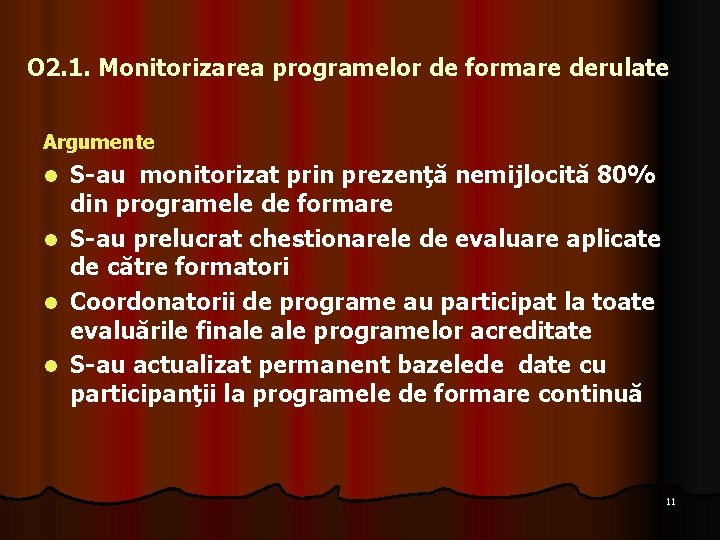 O2.1. Monitorizarea programelor de formare derulate

Argumente

- S-au monitorizat prin prezenţă nemijlocită 80% din programele de formare
- S-au prelucrat chestionarele de evaluare aplicate de către formatori
- Coordonatorii de programe au participat la toate evaluările finale ale programelor acreditate
- S-au actualizat permanent bazelede date cu participanţii la programele de formare continuă

11